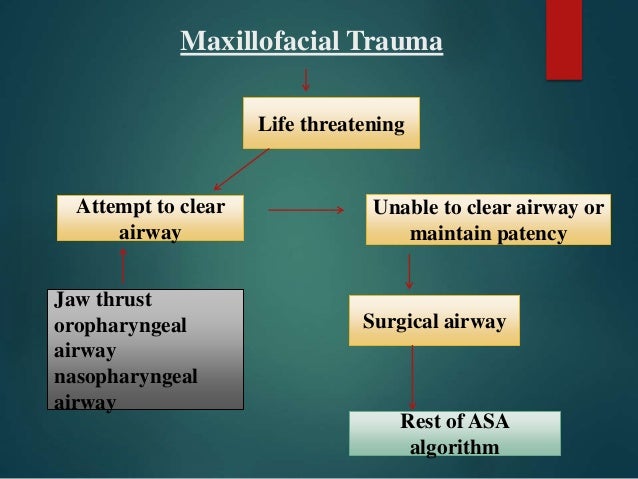 Maxillofacial Trauma

Life threatening

Attempt to clear airway

Unable to clear airway or maintain patency

Jaw thrust
oropharyngeal airway
nasopharyngeal airway

Surgical airway

Rest of ASA algorithm